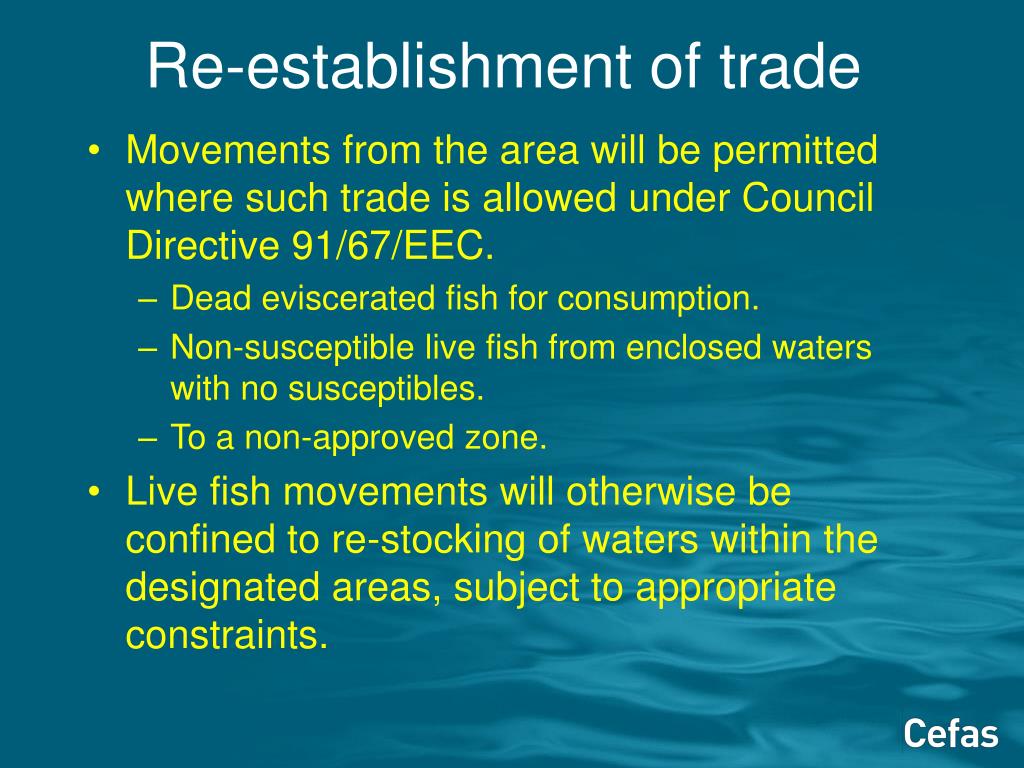 Re-establishment of trade

• Movements from the area will be permitted where such trade is allowed under Council Directive 91/67/EEC.
– Dead eviscerated fish for consumption.
– Non-susceptible live fish from enclosed waters with no susceptibles.
– To a non-approved zone.
• Live fish movements will otherwise be confined to re-stocking of waters within the designated areas, subject to appropriate constraints.

Cefas